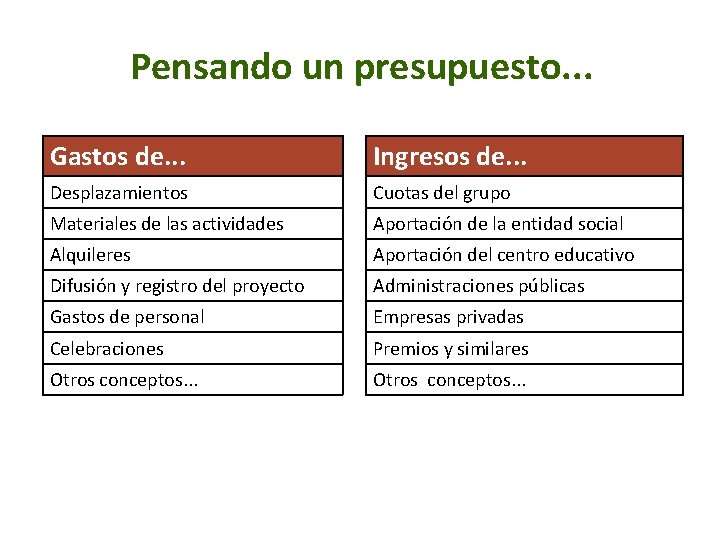 Pensando un presupuesto...

| Gastos de... |
|---|
| Desplazamientos |
| Materiales de las actividades |
| Alquileres |
| Difusión y registro del proyecto |
| Gastos de personal |
| Celebraciones |
| Otros conceptos... |

| Ingresos de... |
|---|
| Cuotas del grupo |
| Aportación de la entidad social |
| Aportación del centro educativo |
| Administraciones públicas |
| Empresas privadas |
| Premios y similares |
| Otros conceptos... |